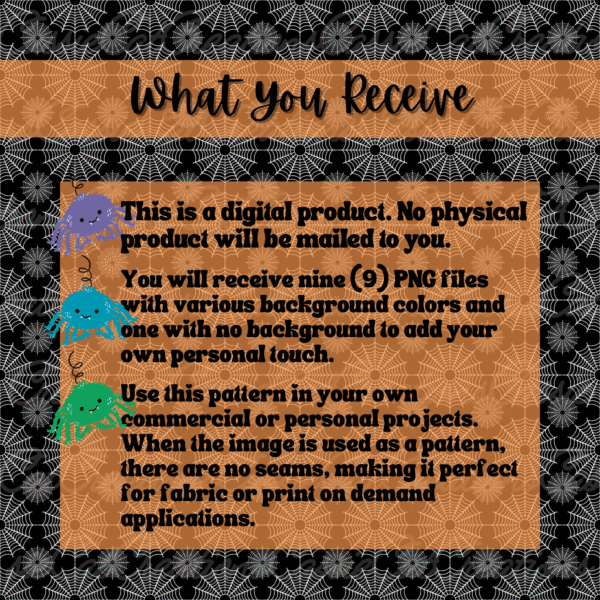 What You Receive

This is a digital product. No physical product will be mailed to you.

You will receive nine (9) PNG files with various background colors and one with no background to add your own personal touch.

Use this pattern in your own commercial or personal projects. When the image is used as a pattern, there are no seams, making it perfect for fabric or print on demand applications.